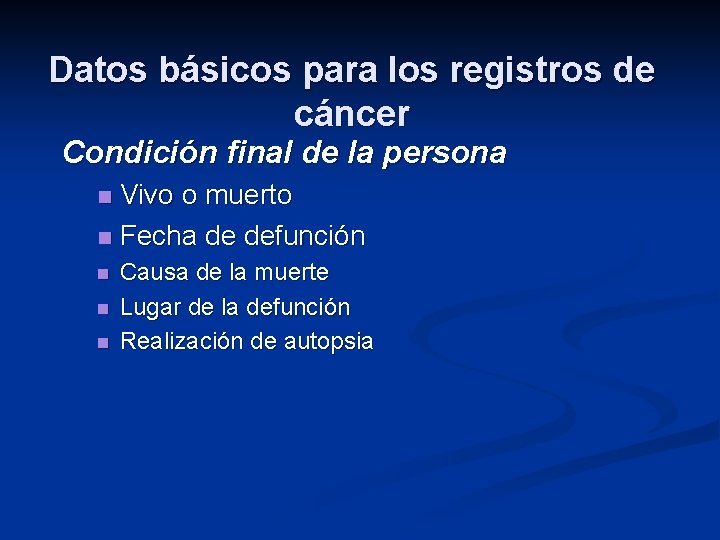 Datos básicos para los registros de cáncer

Condición final de la persona

- Vivo o muerto
- Fecha de defunción
- Causa de la muerte
- Lugar de la defunción
- Realización de autopsia